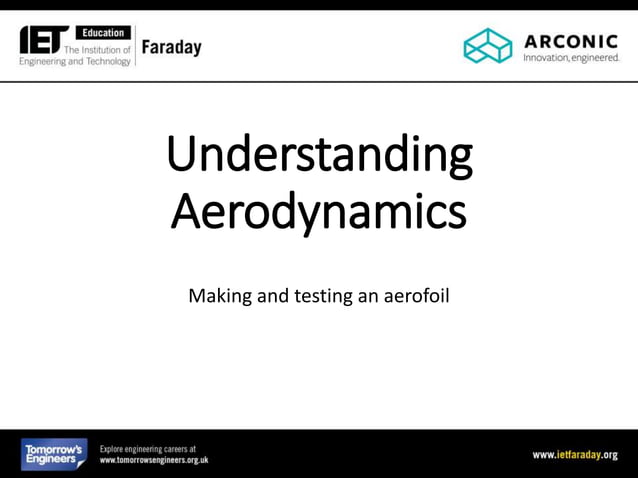 IET Education The Institution of Engineering and Technology

Faraday

ARCONIC Innovation, engineered.

Understanding Aerodynamics

Making and testing an aerofoil

Tomorrow's Engineers

Explore engineering careers at www.tomorrowsengineers.org.uk

www.ietfaraday.org